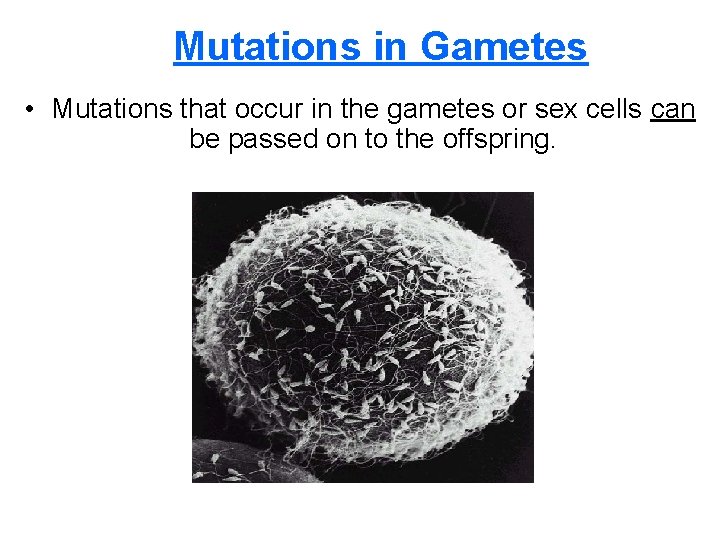 Mutations in Gametes

• Mutations that occur in the gametes or sex cells can be passed on to the offspring.